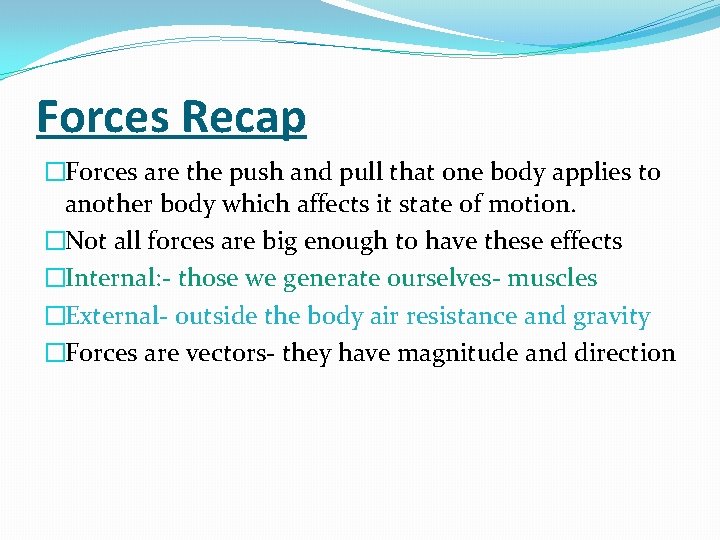 Forces Recap

□Forces are the push and pull that one body applies to another body which affects it state of motion.

□Not all forces are big enough to have these effects

□Internal:- those we generate ourselves- muscles

□External- outside the body air resistance and gravity

□Forces are vectors- they have magnitude and direction